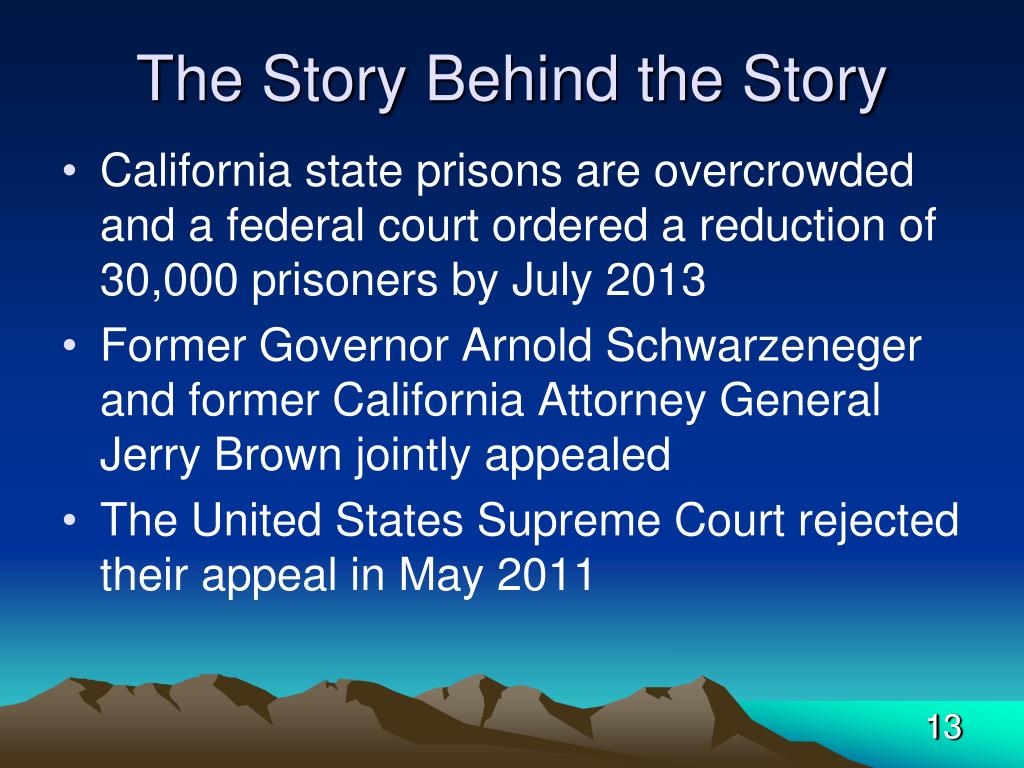 The Story Behind the Story

• California state prisons are overcrowded and a federal court ordered a reduction of 30,000 prisoners by July 2013
• Former Governor Arnold Schwarzeneger and former California Attorney General Jerry Brown jointly appealed
• The United States Supreme Court rejected their appeal in May 2011

13